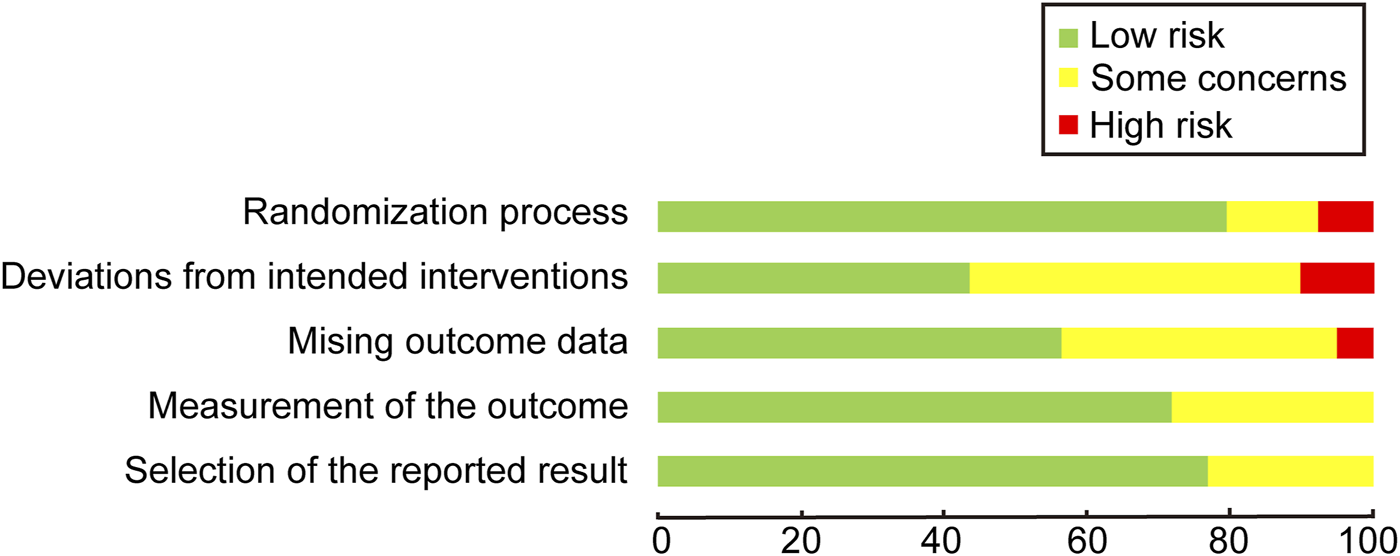 Low risk
Some concerns
High risk

Randomization process
Deviations from intended interventions
Mising outcome data
Measurement of the outcome
Selection of the reported result

0
20
40
60
80
100